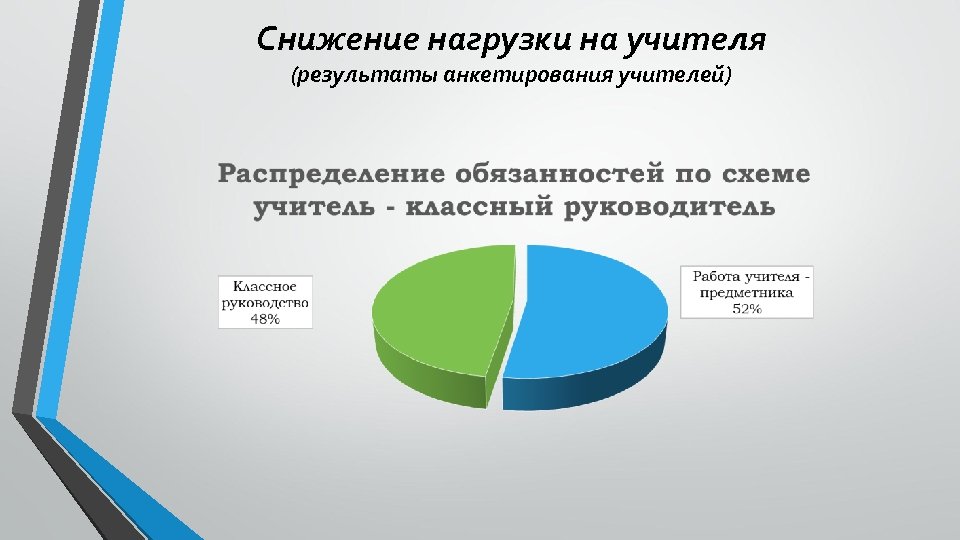 Снижение нагрузки на учителя
(результаты анкетирования учителей)

Распределение обязанностей по схеме учитель - классный руководитель

Классное руководство 48%

Работа учителя - предметника 52%